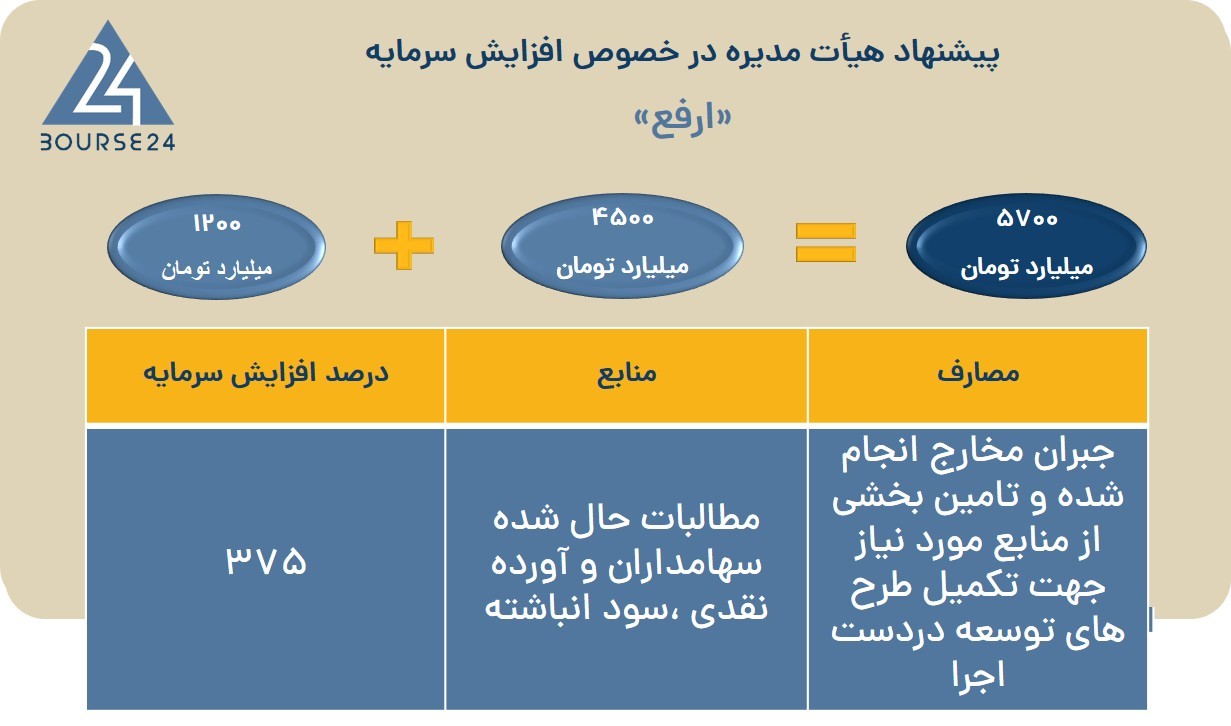 24
BOURSE24

پیشنهاد هیأت مدیره در خصوص افزایش سرمایه

«ارفع»

۵۷۰۰
میلیارد تومان

=

۴۵۰۰
میلیارد تومان

+

۱۲۰۰
میلیارد تومان

| مصارف | منابع | درصد افزایش سرمایه |
|---|---|---|
| جبران مخارج انجام شده و تامین بخشی از منابع مورد نیاز جهت تکمیل طرح های توسعه دردست اجرا | مطالبات حال شده سهامداران و آورده نقدی ،سود انباشته | ۳۷۵ |